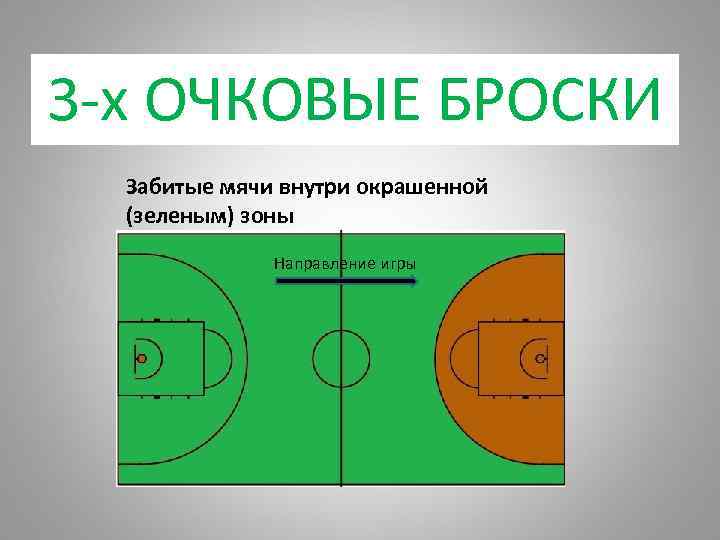 3-х ОЧКОВЫЕ БРОСКИ

Забитые мячи внутри окрашенной (зеленым) зоны

Направление игры